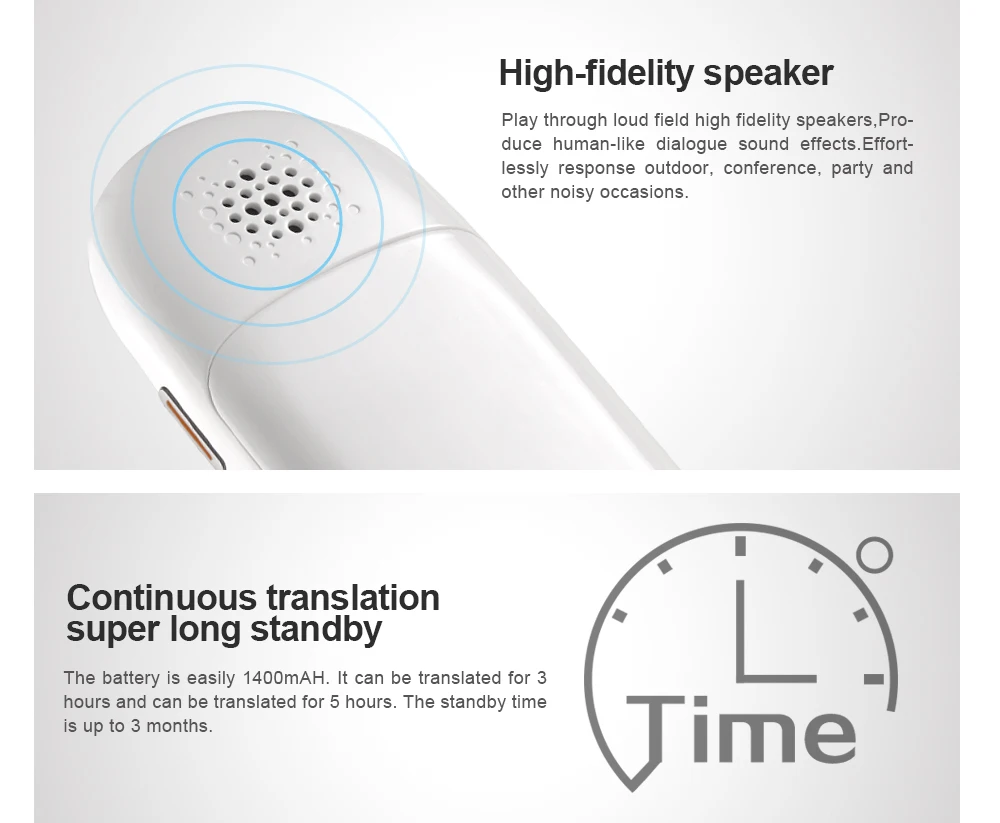 High-fidelity speaker

Play through loud field high fidelity speakers,Produce human-like dialogue sound effects.Effortlessly response outdoor, conference, party and other noisy occasions.

Continuous translation super long standby

The battery is easily 1400mAH. It can be translated for 3 hours and can be translated for 5 hours. The standby time is up to 3 months.

Time